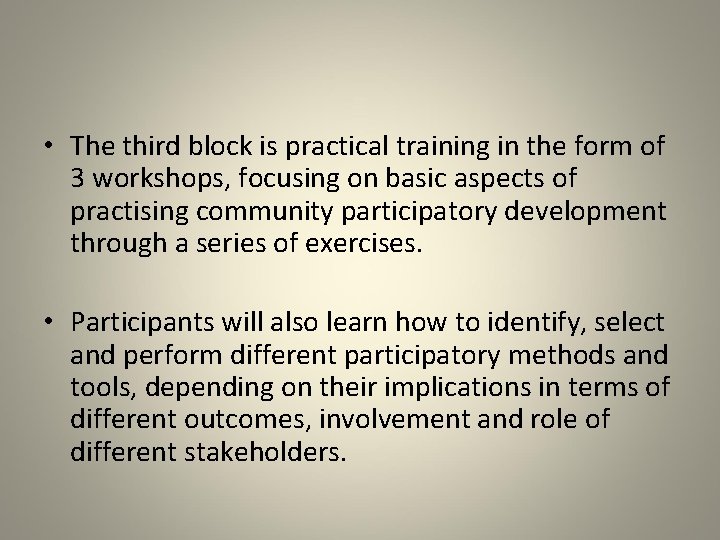 • The third block is practical training in the form of 3 workshops, focusing on basic aspects of practising community participatory development through a series of exercises.

• Participants will also learn how to identify, select and perform different participatory methods and tools, depending on their implications in terms of different outcomes, involvement and role of different stakeholders.